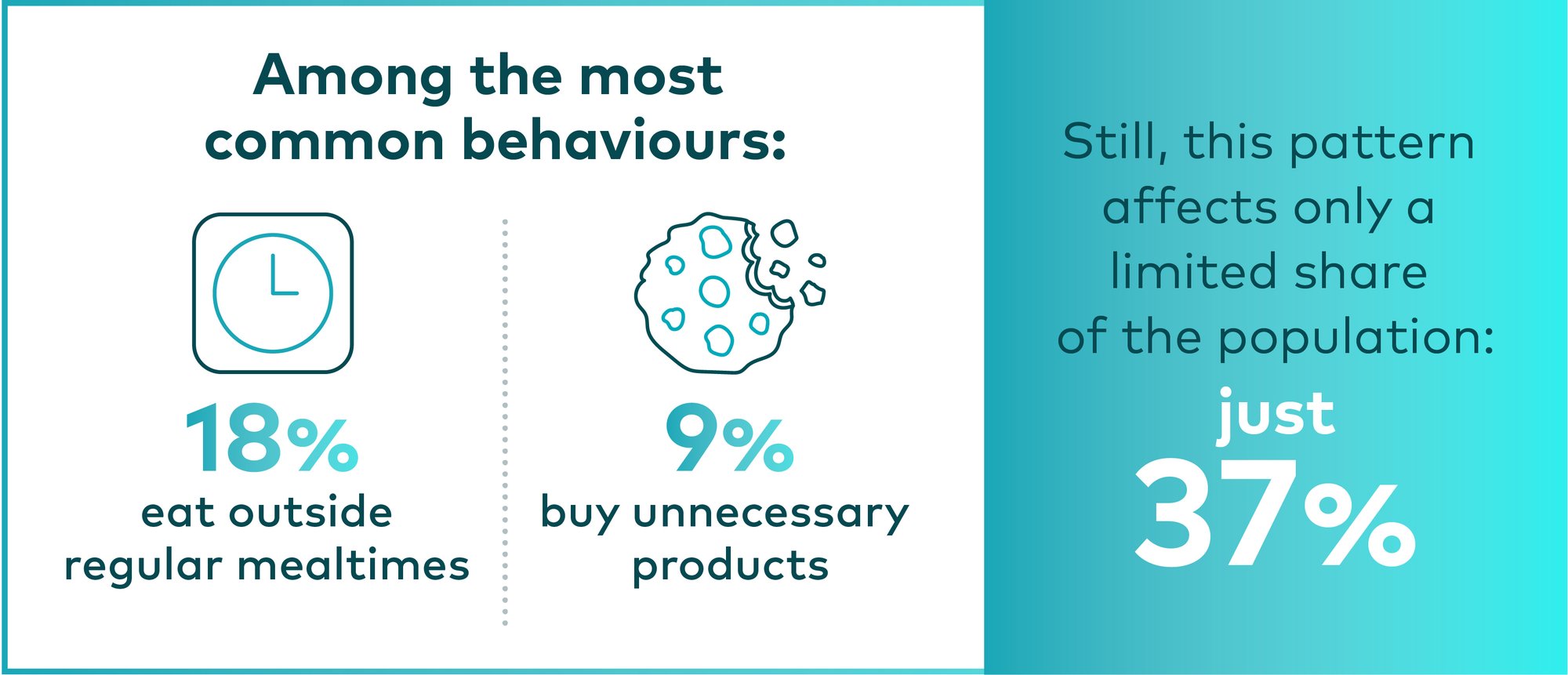 Among the most common behaviours:

18%
eat outside regular mealtimes

9%
buy unnecessary products

Still, this pattern affects only a limited share of the population:
just
37%